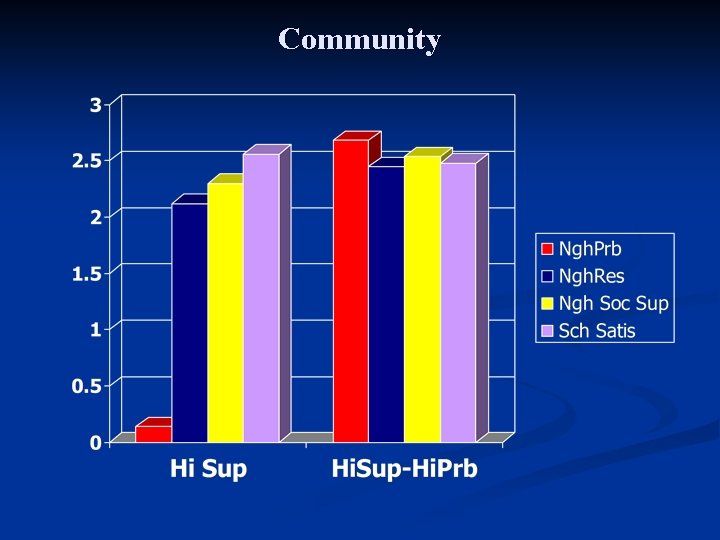 Community

3
2.5
2
1.5
1
0.5
0

Hi Sup
HiSup-HiPrb

NghPrb
NghRes
Ngh Soc Sup
Sch Satis